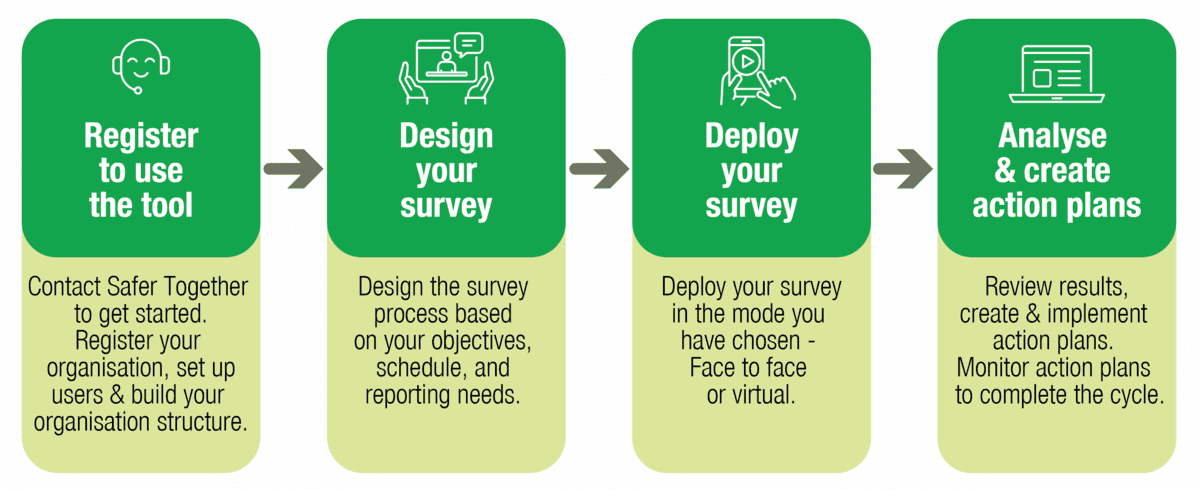 Register to use the tool

Contact Safer Together to get started. Register your organisation, set up users & build your organisation structure.

Design your survey

Design the survey process based on your objectives, schedule, and reporting needs.

Deploy your survey

Deploy your survey in the mode you have chosen - Face to face or virtual.

Analyse & create action plans

Review results, create & implement action plans. Monitor action plans to complete the cycle.